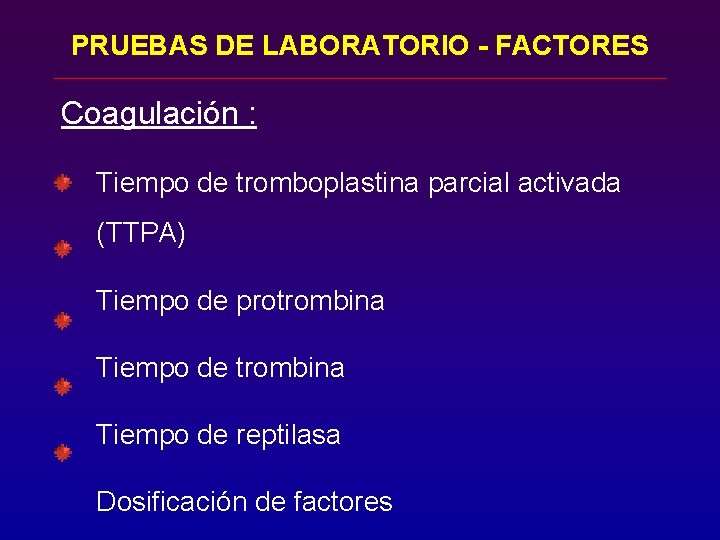 PRUEBAS DE LABORATORIO - FACTORES

Coagulación :

Tiempo de tromboplastina parcial activada (TTPA)

Tiempo de protrombina

Tiempo de trombina

Tiempo de reptilasa

Dosificación de factores